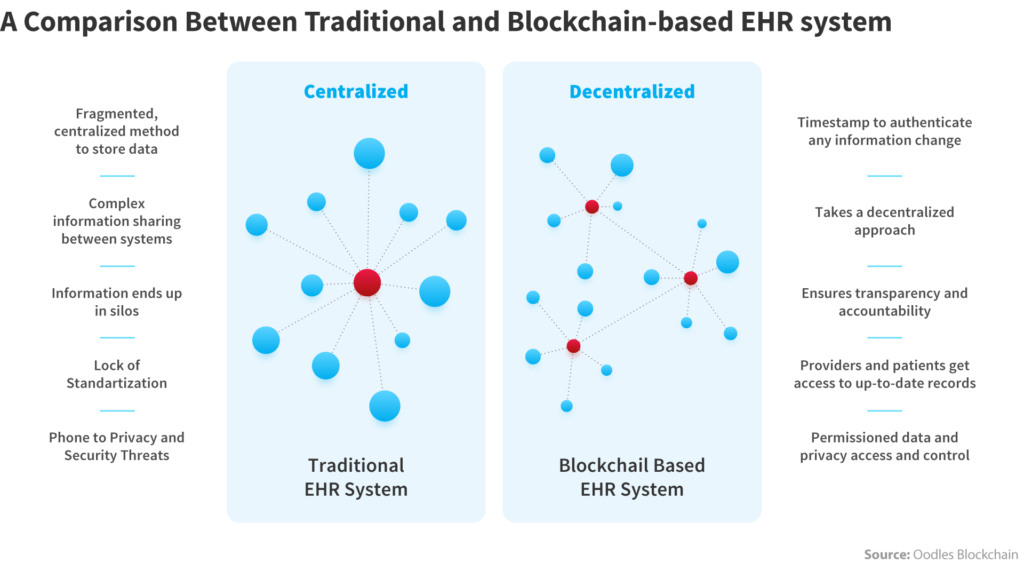 A Comparison Between Traditional and Blockchain-based EHR system

Fragmented, centralized method to store data

Complex information sharing between systems

Information ends up in silos

Lock of Standartization

Phone to Privacy and Security Threats

Centralized

Traditional EHR System

Decentralized

Blockchail Based EHR System

Timestamp to authenticate any information change

Takes a decentralized approach

Ensures transparency and accountability

Providers and patients get access to up-to-date records

Permissioned data and privacy access and control

Source: Oodles Blockchain